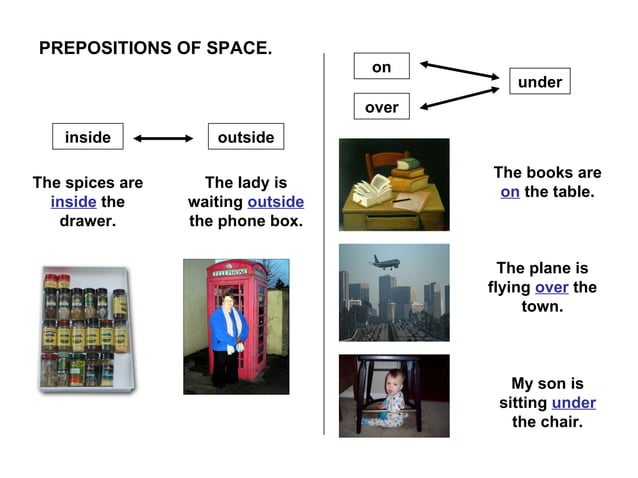 PREPOSITIONS OF SPACE.

inside

outside

The spices are inside the drawer.

The lady is waiting outside the phone box.

TELEPHONE

on

over

under

The books are on the table.

The plane is flying over the town.

My son is sitting under the chair.